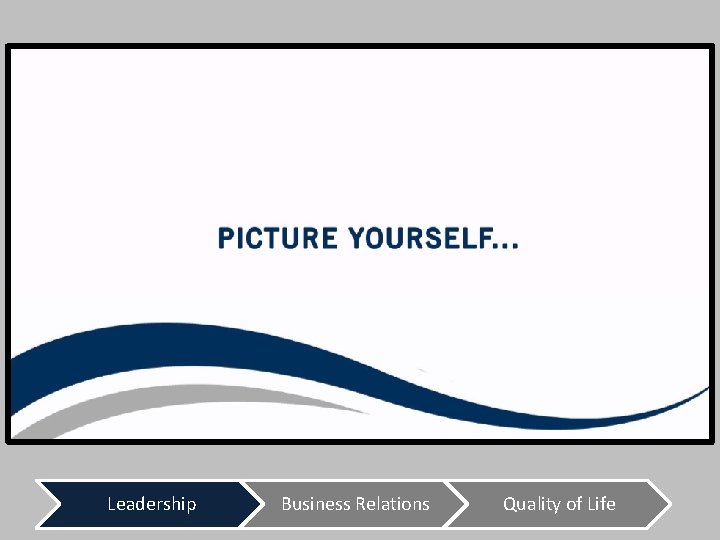 PICTURE YOURSELF...

Leadership

Business Relations

Quality of Life